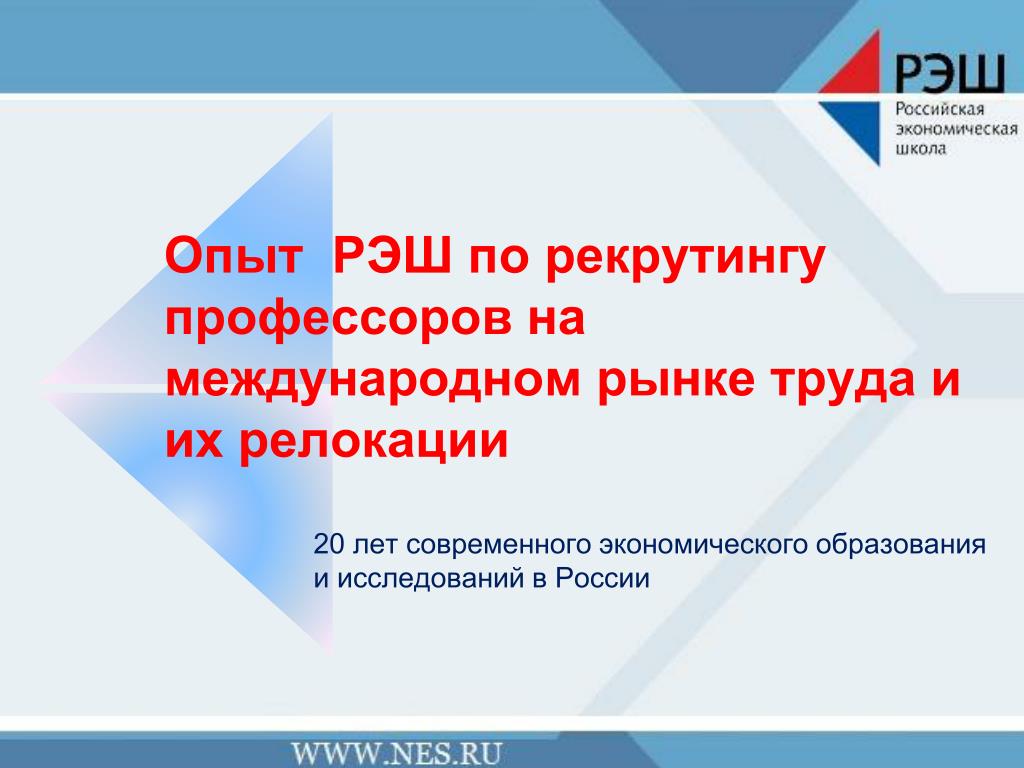 РЭШ
Российская экономическая школа

Опыт  РЭШ по рекрутингу профессоров на международном рынке труда и их релокации

20 лет современного экономического образования и исследований в России

WWW.NES.RU